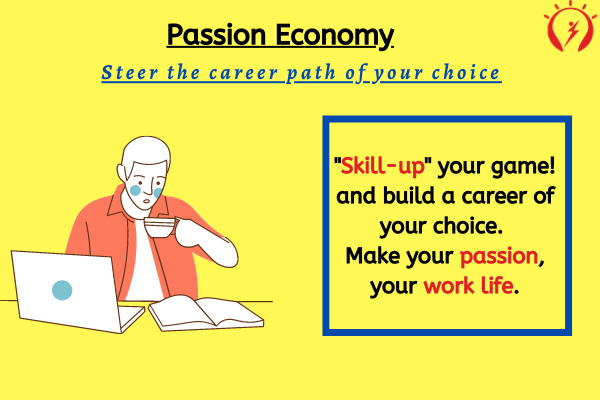 Passion Economy

Steer the career path of your choice

"Skill-up" your game! and build a career of your choice. Make your passion, your work life.